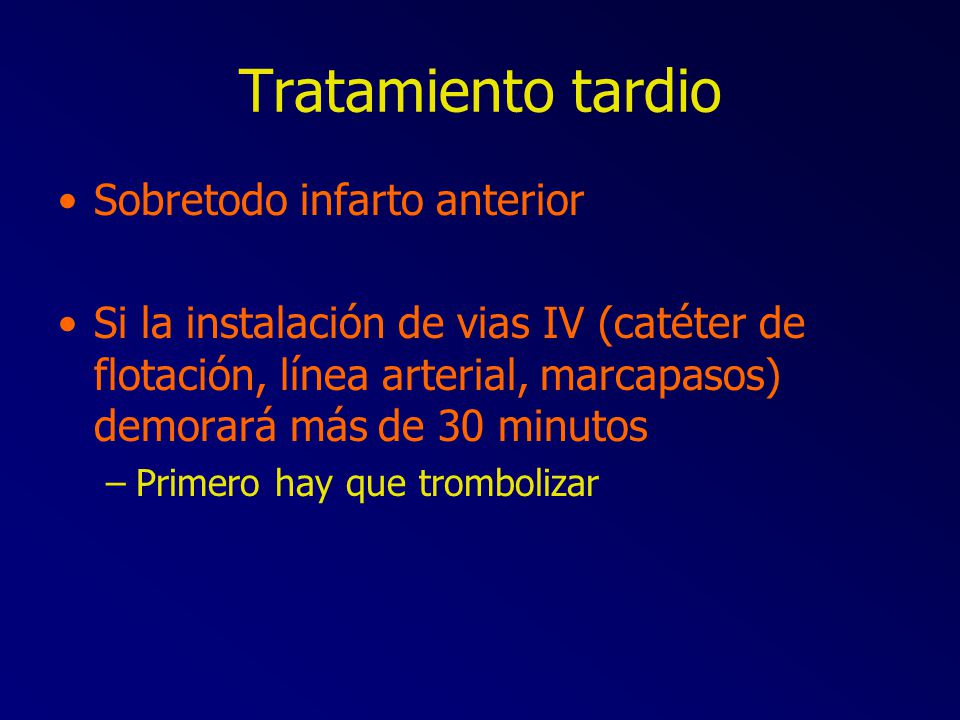 Tratamiento tardio

• Sobretodo infarto anterior

• Si la instalación de vias IV (catéter de flotación, línea arterial, marcapasos) demorará más de 30 minutos
– Primero hay que trombolizar